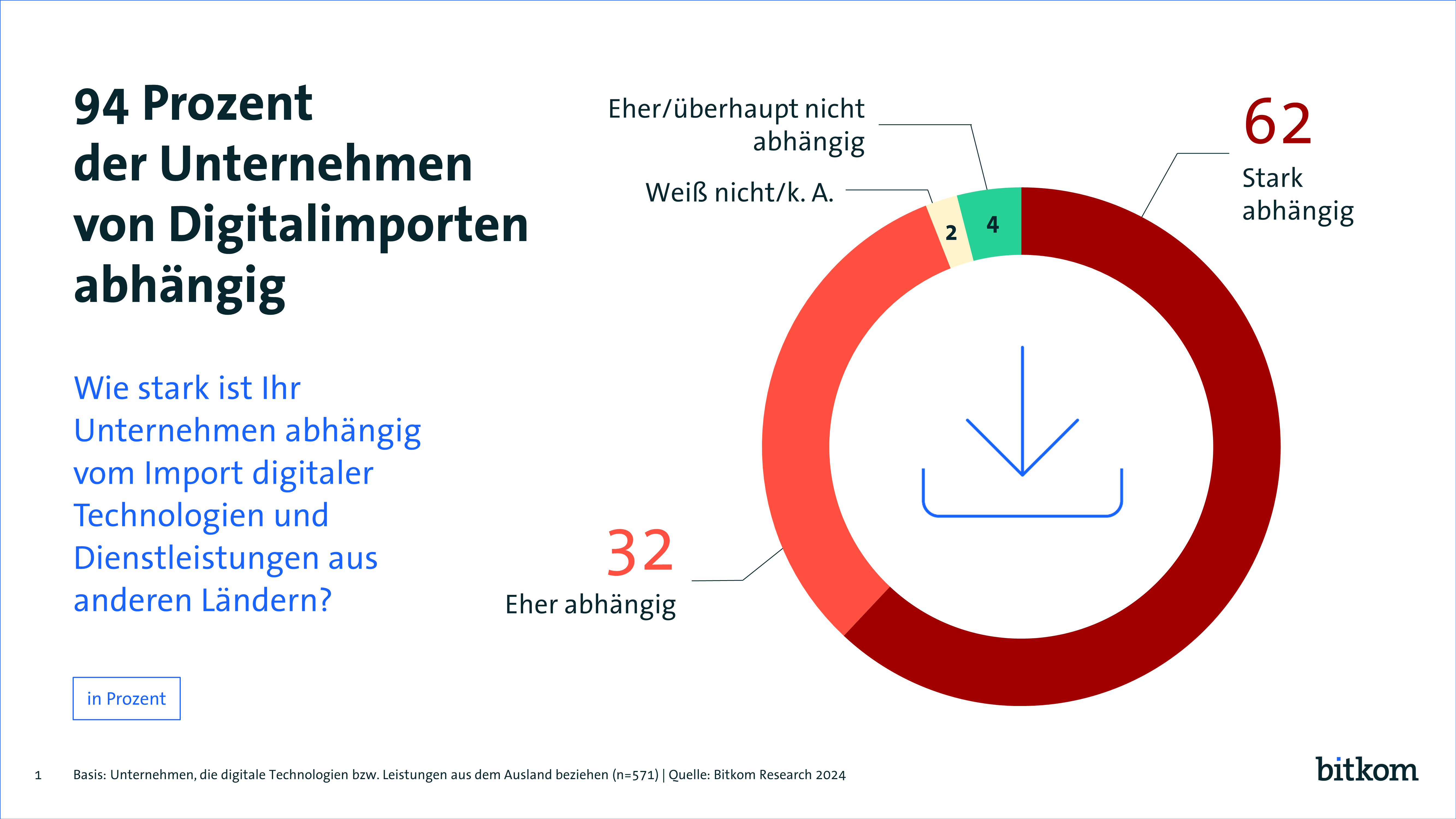 94 Prozent der Unternehmen von Digitalimporten abhängig

Wie stark ist Ihr Unternehmen abhängig vom Import digitaler Technologien und Dienstleistungen aus anderen Ländern?

in Prozent

Eher/überhaupt nicht abhängig

Weiß nicht/k. A.

2

4

62
Stark abhängig

32
Eher abhängig

1

Basis: Unternehmen, die digitale Technologien bzw. Leistungen aus dem Ausland beziehen (n=571) | Quelle: Bitkom Research 2024

bitkom